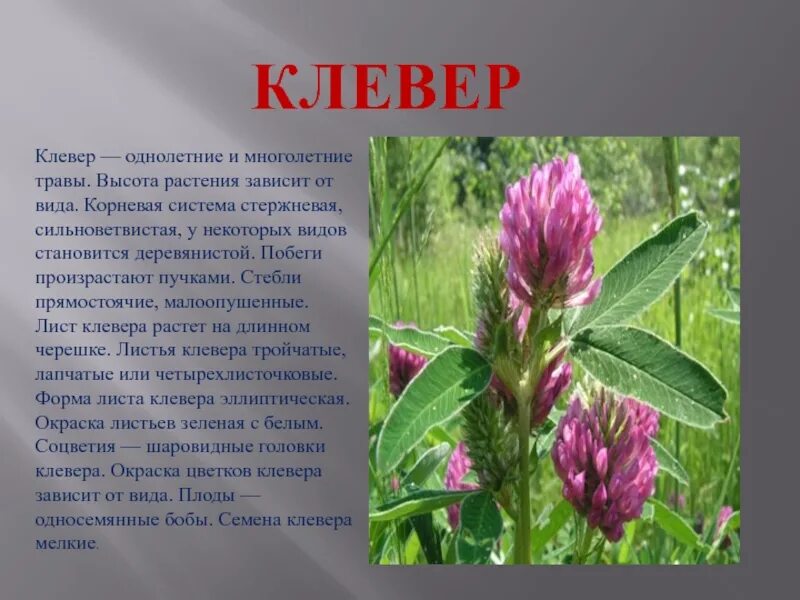 КЛЕВЕР

Клевер — однолетние и многолетние травы. Высота растения зависит от вида. Корневая система стержневая, сильноветвистая, у некоторых видов становится деревянистой. Побеги произрастают пучками. Стебли прямостоячие, малоопушенные. Лист клевера растет на длинном черешке. Листья клевера тройчатые, лапчатые или четырехлисточковые. Форма листа клевера эллиптическая. Окраска листьев зеленая с белым. Соцветия — шаровидные головки клевера. Окраска цветков клевера зависит от вида. Плоды — односемянные бобы. Семена клевера мелкие.